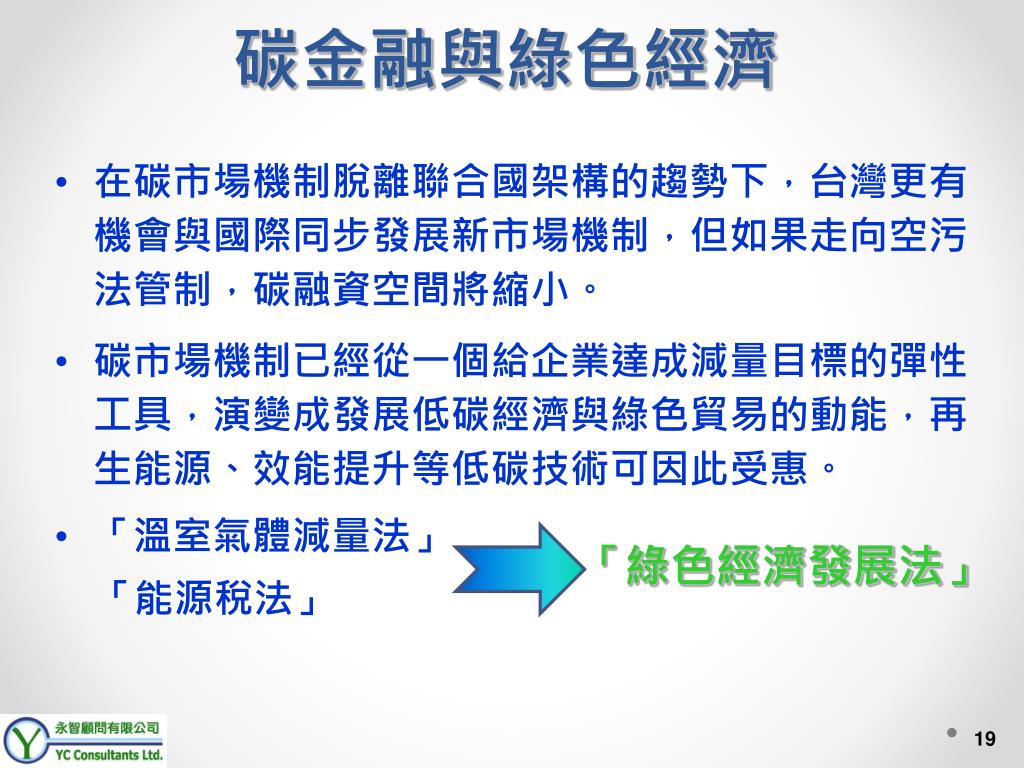 碳金融與綠色經濟

• 在碳市場機制脫離聯合國架構的趨勢下，台灣更有機會與國際同步發展新市場機制，但如果走向空污法管制，碳融資空間將縮小。

• 碳市場機制已經從一個給企業達成減量目標的彈性工具，演變成發展低碳經濟與綠色貿易的動能，再生能源、效能提升等低碳技術可因此受惠。

• 「溫室氣體減量法」
「能源稅法」

「綠色經濟發展法」

永智顧問有限公司
YC Consultants Ltd.

19